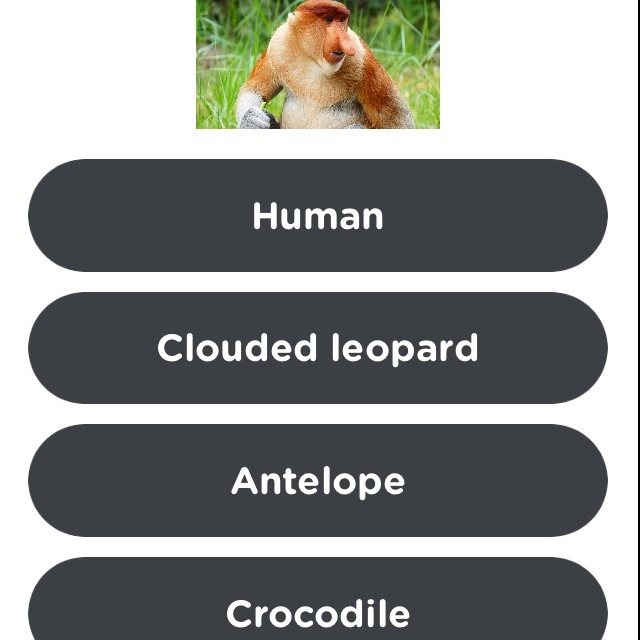 Human

Clouded leopard

Antelope

Crocodile